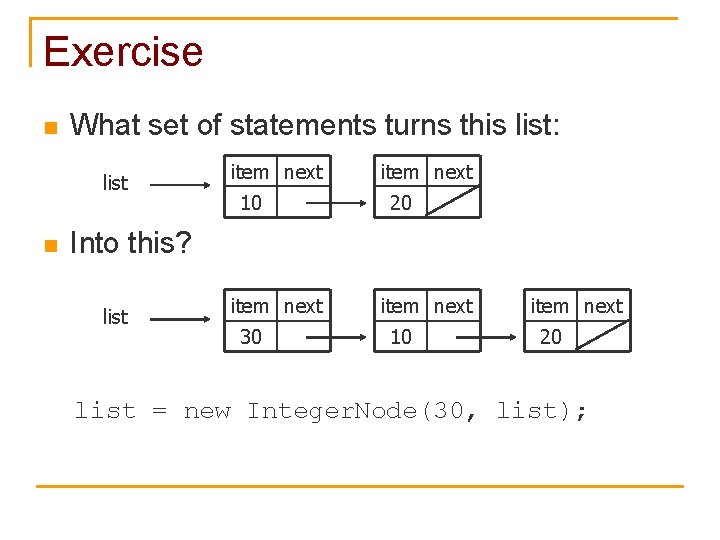 Exercise

What set of statements turns this list:

list

| item | next |
|---|---|
| 10 | |

| item | next |
|---|---|
| 20 | |

Into this?

list

| item | next |
|---|---|
| 30 | |

| item | next |
|---|---|
| 10 | |

| item | next |
|---|---|
| 20 | |

list = new IntegerNode(30, list);